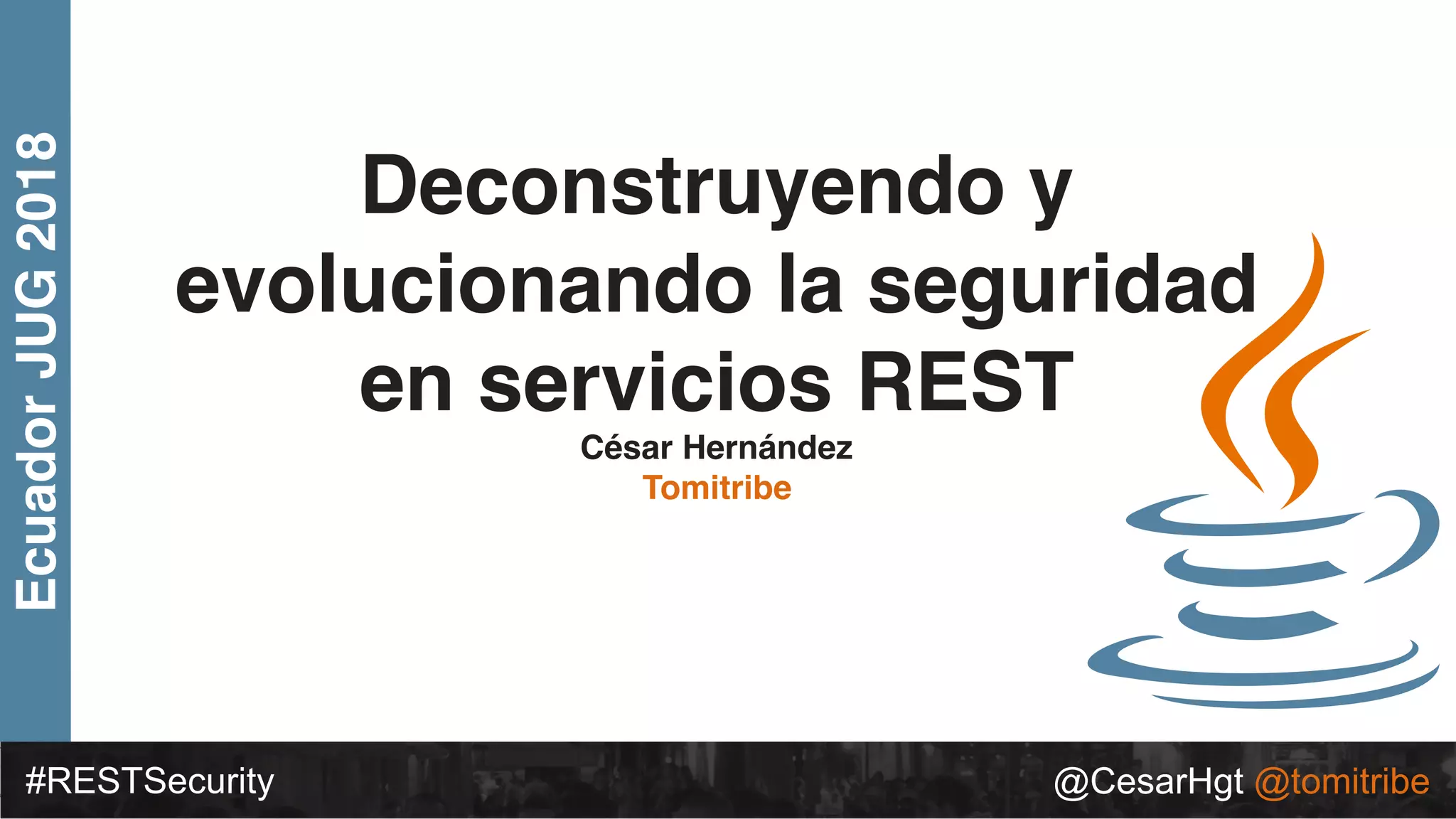 Ecuador JUG 2018

Deconstruyendo y evolucionando la seguridad en servicios REST

César Hernández
Tomitribe

#RESTSecurity

@CesarHgt @tomitribe